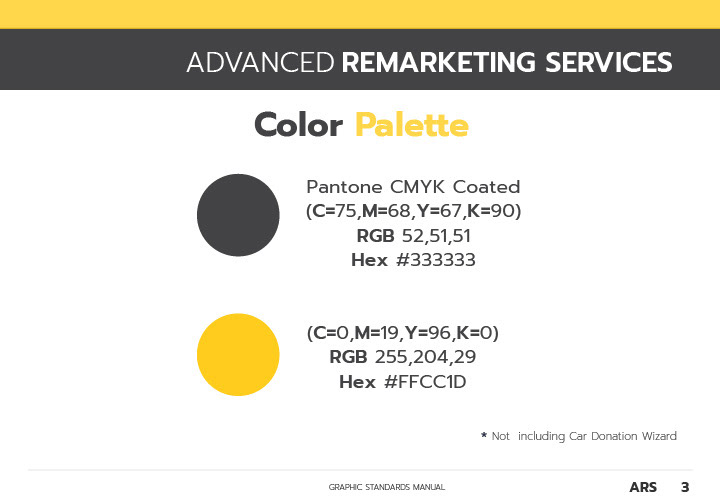 ADVANCED REMARKETING SERVICES

Color Palette

Pantone CMYK Coated
(C=75,M=68,Y=67,K=90)
RGB 52,51,51
Hex #333333

(C=0,M=19,Y=96,K=0)
RGB 255,204,29
Hex #FFCC1D

* Not including Car Donation Wizard

GRAPHIC STANDARDS MANUAL

ARS 3